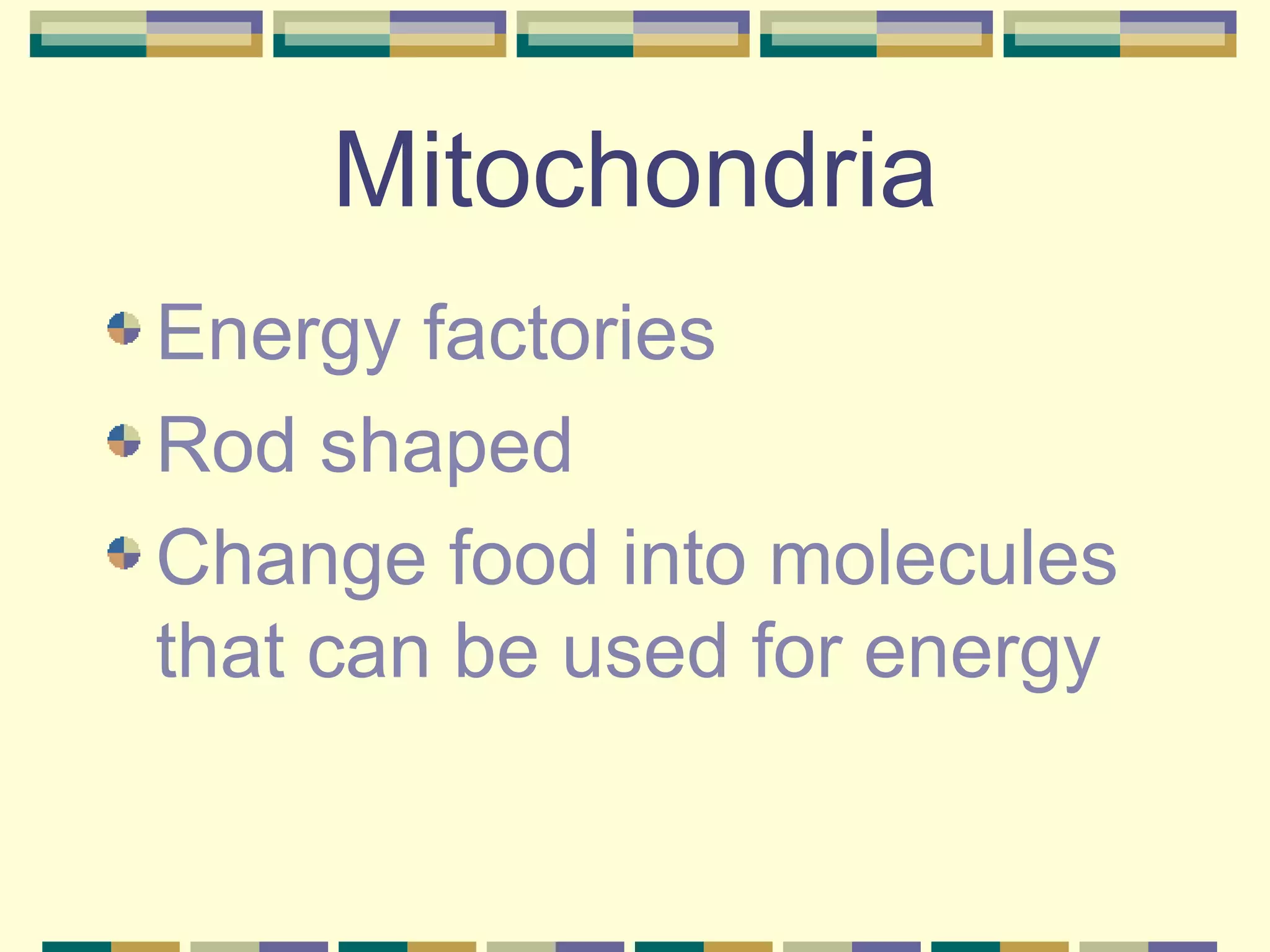 Mitochondria

Energy factories

Rod shaped

Change food into molecules that can be used for energy